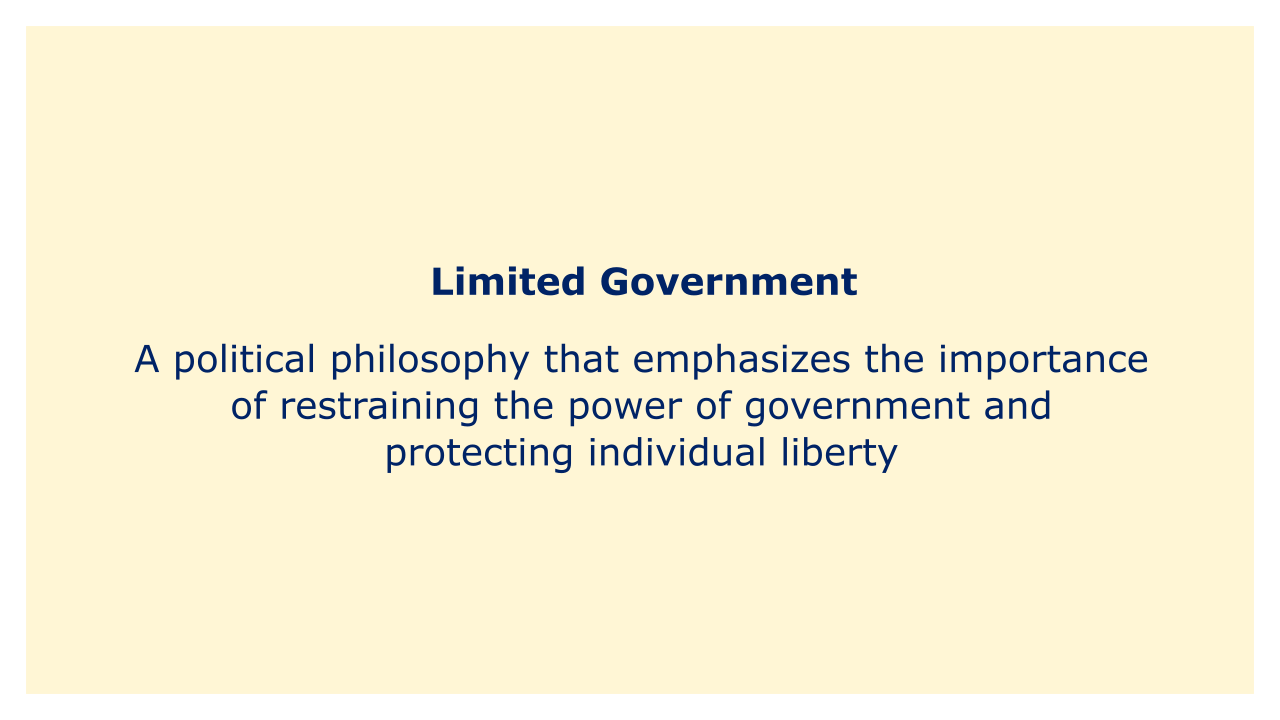 Limited Government

A political philosophy that emphasizes the importance of restraining the power of government and protecting individual liberty